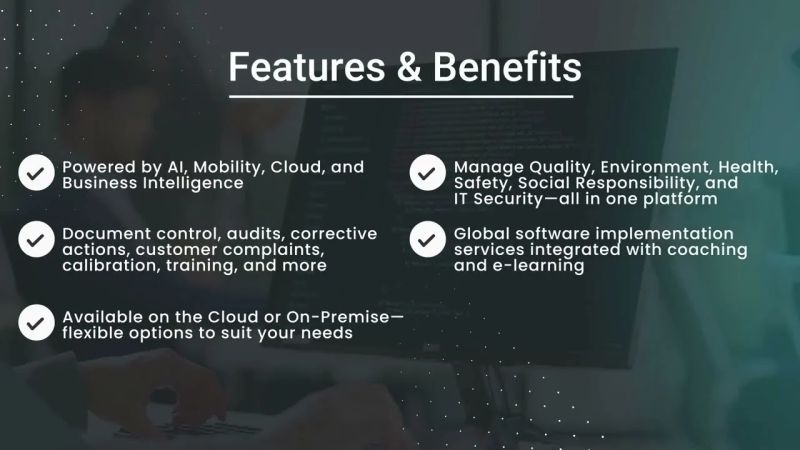 Features & Benefits

Powered by AI, Mobility, Cloud, and Business Intelligence

Document control, audits, corrective actions, customer complaints, calibration, training, and more

Available on the Cloud or On-Premise—flexible options to suit your needs

Manage Quality, Environment, Health, Safety, Social Responsibility, and IT Security—all in one platform

Global software implementation services integrated with coaching and e-learning